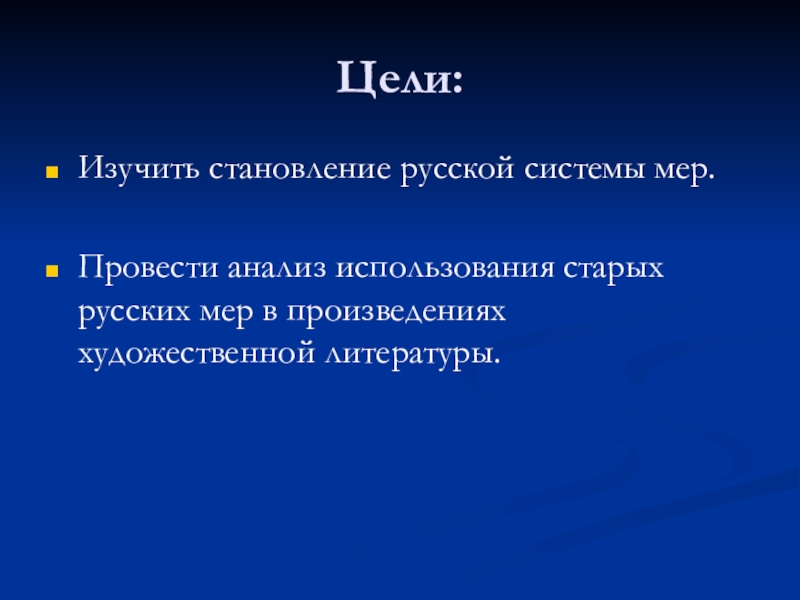 Цели:

Изучить становление русской системы мер.

Провести анализ использования старых русских мер в произведениях художественной литературы.